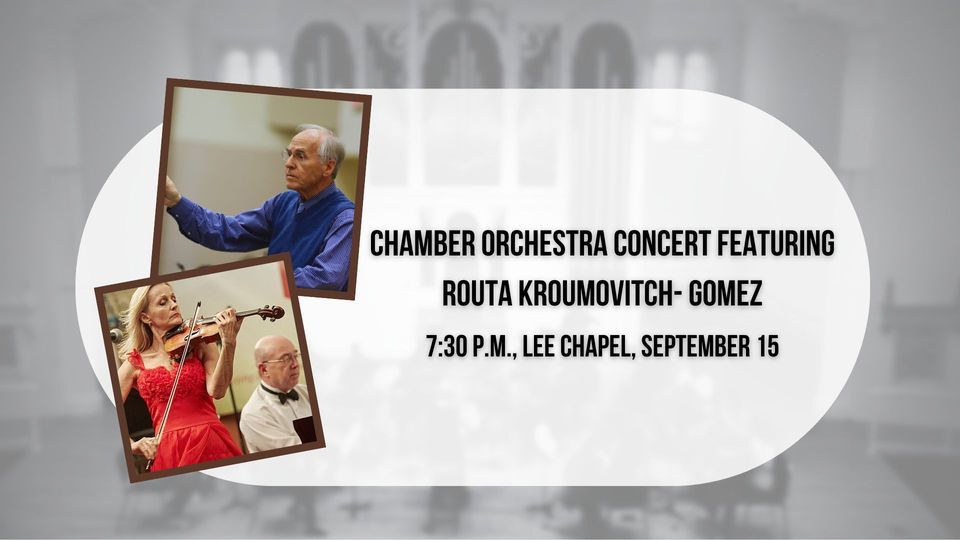 CHAMBER ORCHESTRA CONCERT FEATURING
ROUTA KROUMOVITCH- GOMEZ

7:30 P.M., LEE CHAPEL, SEPTEMBER 15